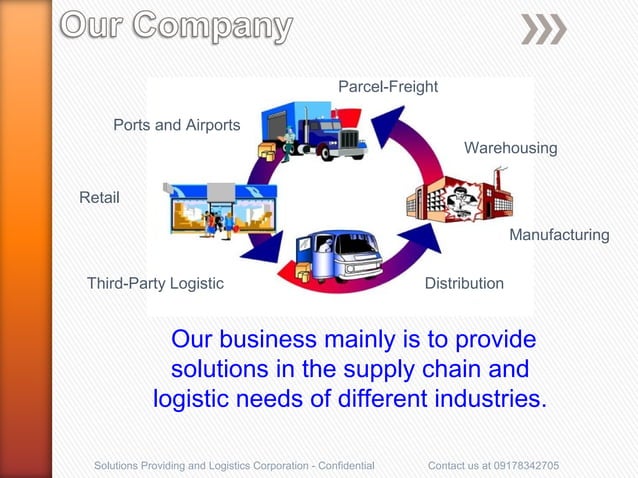 Our Company

Parcel-Freight

Ports and Airports

Warehousing

Retail

Manufacturing

Third-Party Logistic

Distribution

Our business mainly is to provide solutions in the supply chain and logistic needs of different industries.

Solutions Providing and Logistics Corporation - Confidential

Contact us at 09178342705